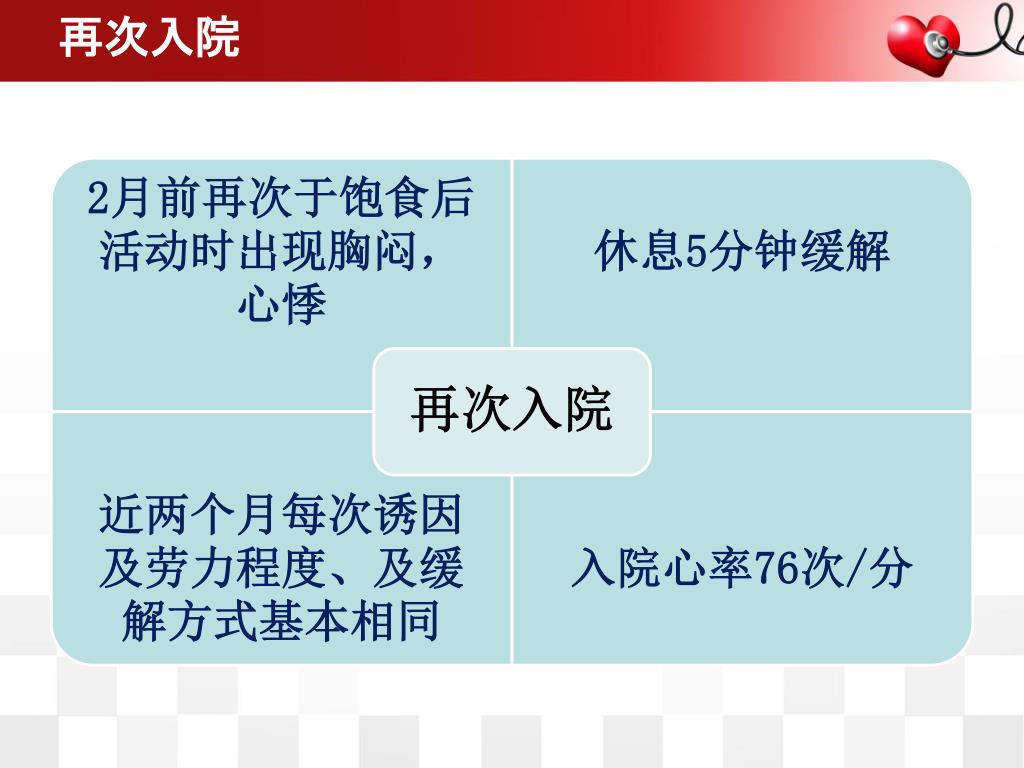 再次入院

2月前再次于饱食后活动时出现胸闷，心悸

休息5分钟缓解

再次入院

近两个月每次诱因及劳力程度、及缓解方式基本相同

入院心率76次/分